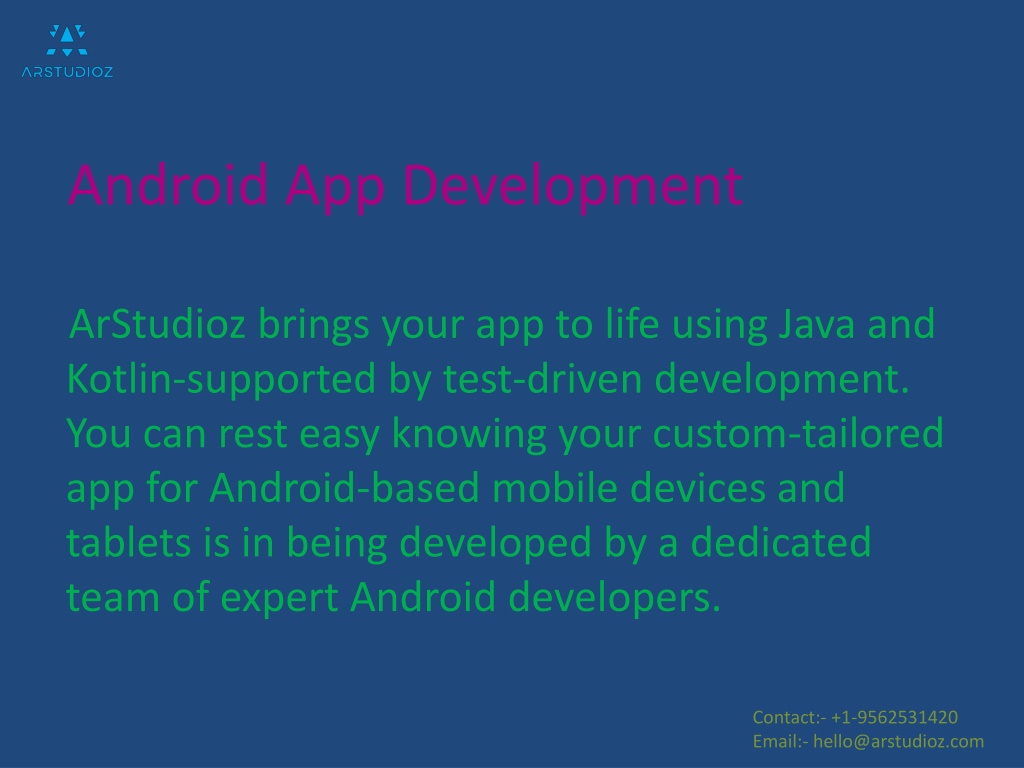 ARSTUDIOZ

Android App Development

ArStudioz brings your app to life using Java and Kotlin-supported by test-driven development. You can rest easy knowing your custom-tailored app for Android-based mobile devices and tablets is in being developed by a dedicated team of expert Android developers.

Contact:- +1-9562531420
Email:- hello@arstudioz.com